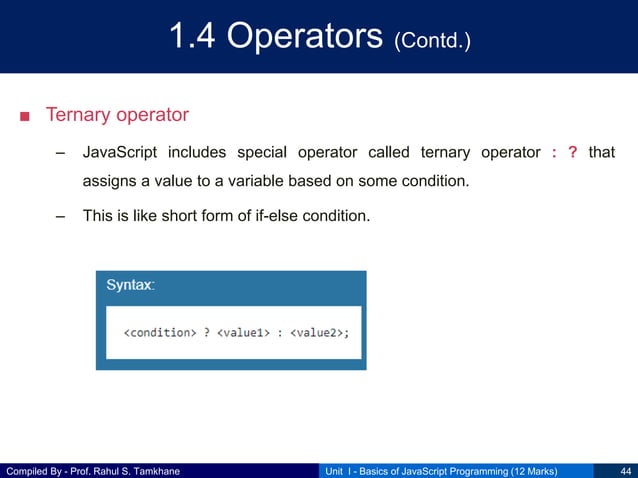 1.4 Operators (Contd.)

■ Ternary operator

– JavaScript includes special operator called ternary operator : ? that assigns a value to a variable based on some condition.

– This is like short form of if-else condition.

Syntax:

<condition> ? <value1> : <value2>;

Compiled By - Prof. Rahul S. Tamkhane

Unit I - Basics of JavaScript Programming (12 Marks)

44